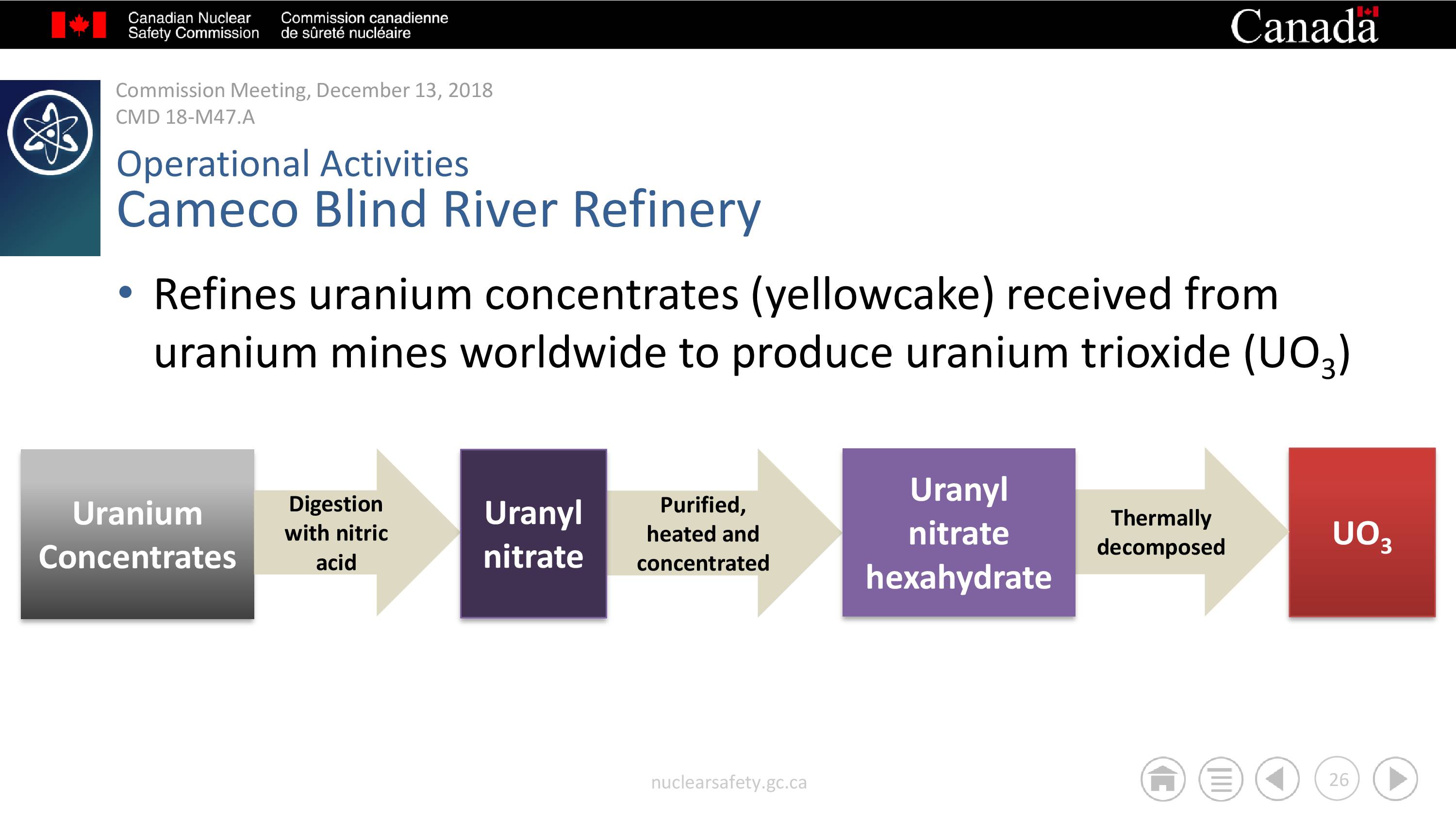 Canadian Nuclear Safety Commission
Commission canadienne de sûreté nucléaire
Canada

Commission Meeting, December 13, 2018
CMD 18-M47.A

Operational Activities
Cameco Blind River Refinery

• Refines uranium concentrates (yellowcake) received from uranium mines worldwide to produce uranium trioxide ($UO_3$)

Uranium Concentrates
Digestion with nitric acid
Uranyl nitrate
Purified, heated and concentrated
Uranyl nitrate hexahydrate
Thermally decomposed
$UO_3$

nuclearsafety.gc.ca
26